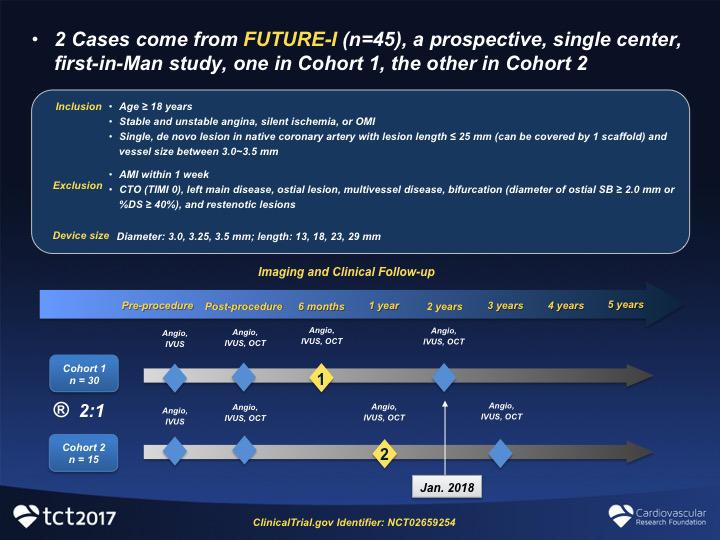 • 2 Cases come from FUTURE-I (n=45), a prospective, single center, first-in-Man study, one in Cohort 1, the other in Cohort 2

Inclusion
• Age ≥ 18 years
• Stable and unstable angina, silent ischemia, or OMI
• Single, de novo lesion in native coronary artery with lesion length ≤ 25 mm (can be covered by 1 scaffold) and vessel size between 3.0~3.5 mm

Exclusion
• AMI within 1 week
• CTO (TIMI 0), left main disease, ostial lesion, multivessel disease, bifurcation (diameter of ostial SB ≥ 2.0 mm or %DS ≥ 40%), and restenotic lesions

Device size Diameter: 3.0, 3.25, 3.5 mm; length: 13, 18, 23, 29 mm

Imaging and Clinical Follow-up

Pre-procedure Post-procedure 6 months 1 year 2 years 3 years 4 years 5 years

Angio, IVUS
Angio, IVUS, OCT
Angio, IVUS, OCT
Angio, IVUS, OCT

Cohort 1 n = 30

1

® 2:1

Angio, IVUS
Angio, IVUS, OCT
Angio, IVUS, OCT
Angio, IVUS, OCT

Cohort 2 n = 15

2

Jan. 2018

tct2017

ClinicalTrial.gov Identifier: NCT02659254

Cardiovascular Research Foundation